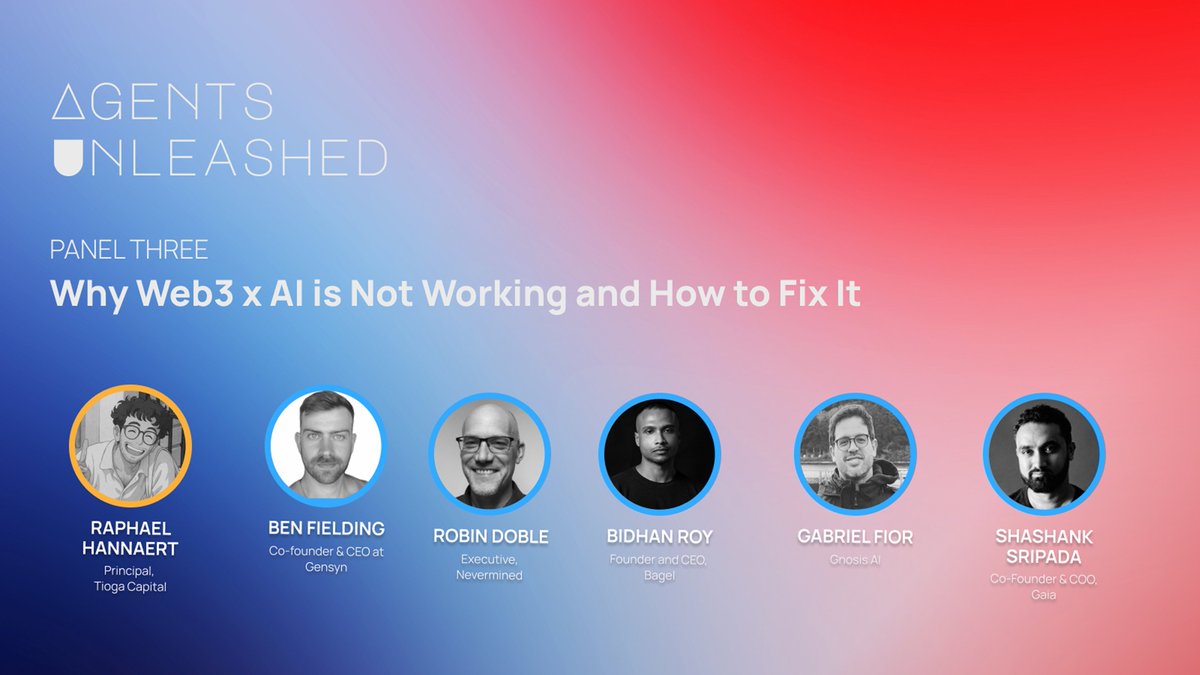 AGENTS UNLEASHED

PANEL THREE
Why Web3 x AI is Not Working and How to Fix It

RAPHAEL HANNAERT
Principal, Tioga Capital

BEN FIELDING
Co-founder & CEO at Gensyn

ROBIN DOBLE
Executive, Nevermined

BIDHAN ROY
Founder and CEO, Bagel

GABRIEL FIOR
Gnosis AI

SHASHANK SRIPADA
Co-Founder & COO, Gaia